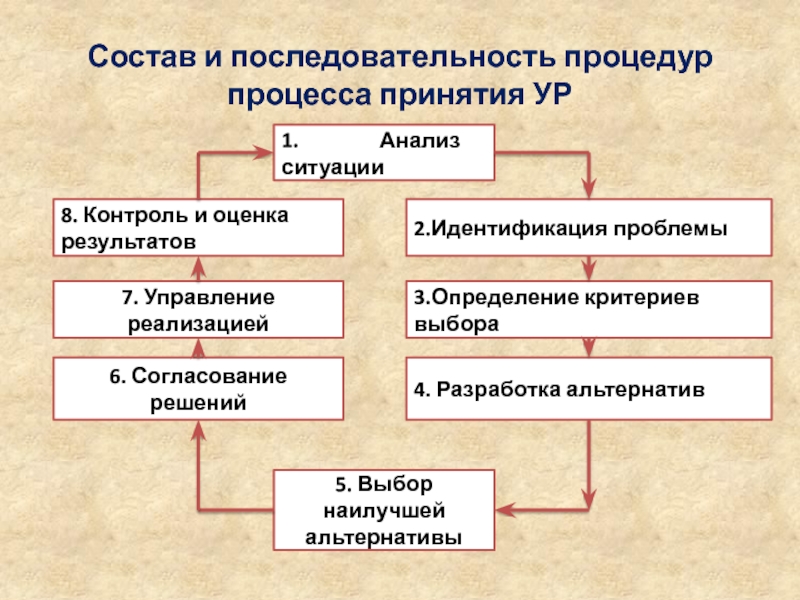 Состав и последовательность процедур процесса принятия УР

1. Анализ ситуации

2.Идентификация проблемы

3.Определение критериев выбора

4. Разработка альтернатив

5. Выбор наилучшей альтернативы

6. Согласование решений

7. Управление реализацией

8. Контроль и оценка результатов